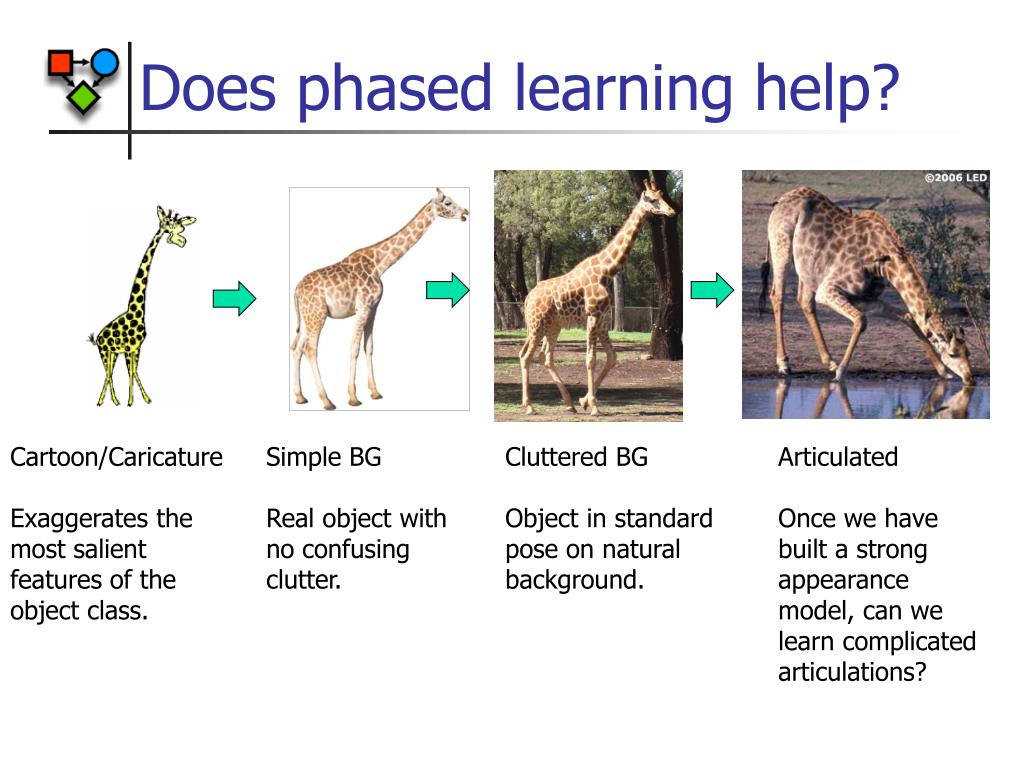 Does phased learning help?

©2006 LED

Cartoon/Caricature

Exaggerates the most salient features of the object class.

Simple BG

Real object with no confusing clutter.

Cluttered BG

Object in standard pose on natural background.

Articulated

Once we have built a strong appearance model, can we learn complicated articulations?